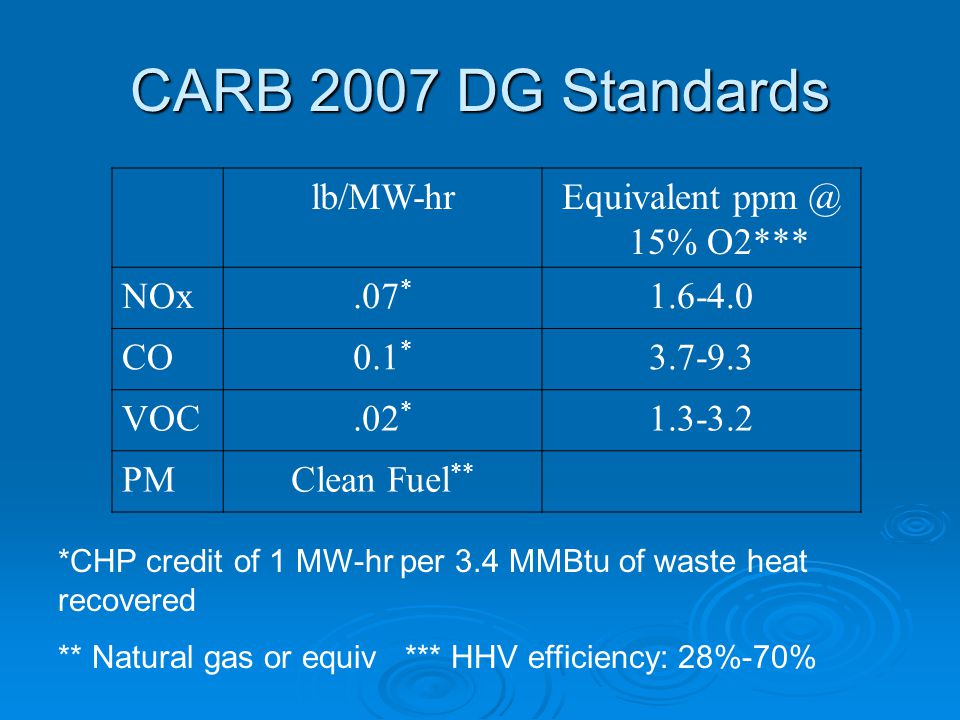 CARB 2007 DG Standards

| | lb/MW-hr | Equivalent ppm @ 15% O2*** |
|---|---|---|
| NOx | .07* | 1.6-4.0 |
| CO | 0.1* | 3.7-9.3 |
| VOC | .02* | 1.3-3.2 |
| PM | Clean Fuel** | |

*CHP credit of 1 MW-hr per 3.4 MMBtu of waste heat recovered

** Natural gas or equiv *** HHV efficiency: 28%-70%